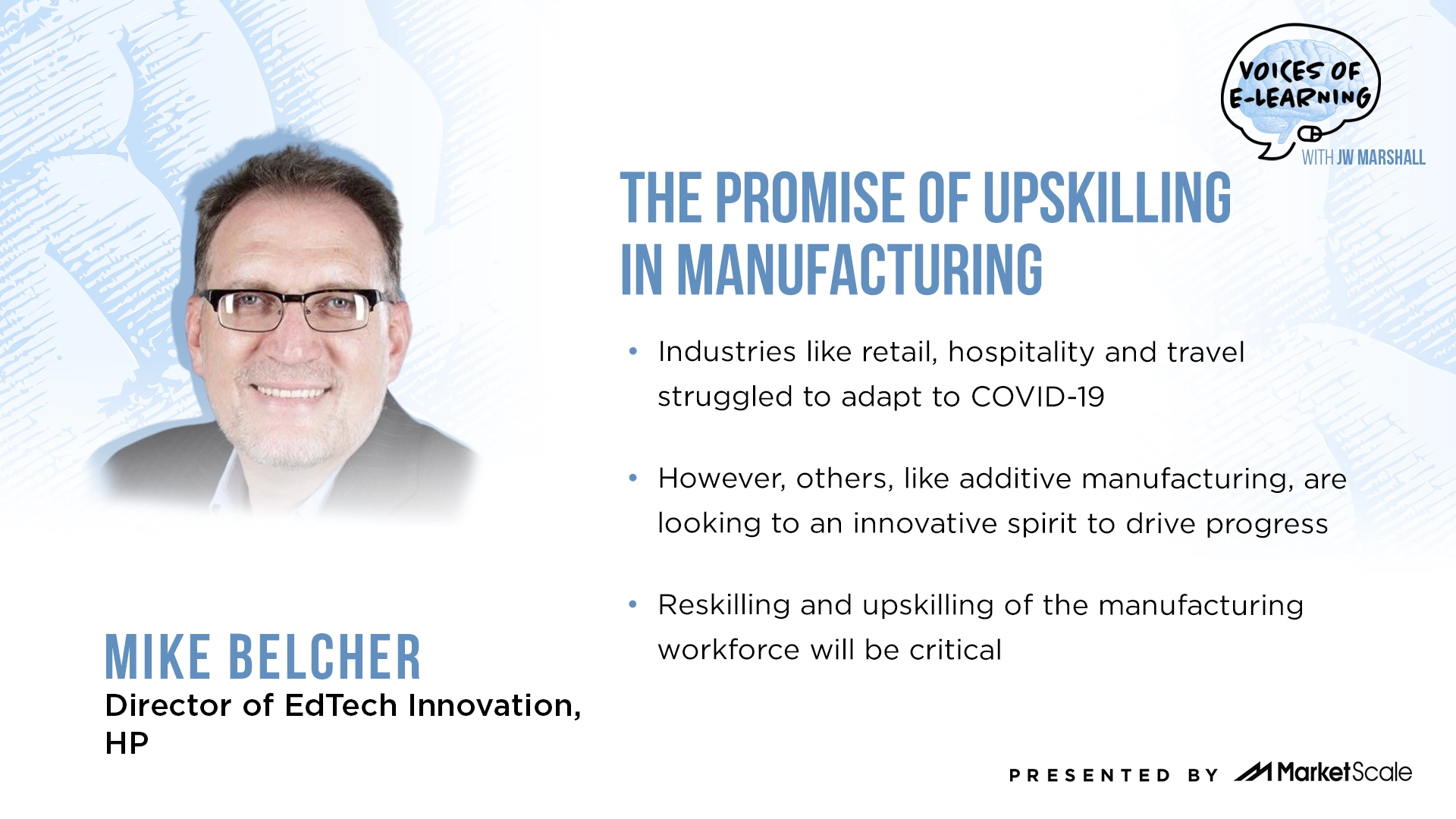 VOICES OF E-LEARNING
WITH JW MARSHALL

THE PROMISE OF UPSKILLING IN MANUFACTURING

• Industries like retail, hospitality and travel struggled to adapt to COVID-19

• However, others, like additive manufacturing, are looking to an innovative spirit to drive progress

• Reskilling and upskilling of the manufacturing workforce will be critical

MIKE BELCHER
Director of EdTech Innovation, HP

PRESENTED BY MarketScale